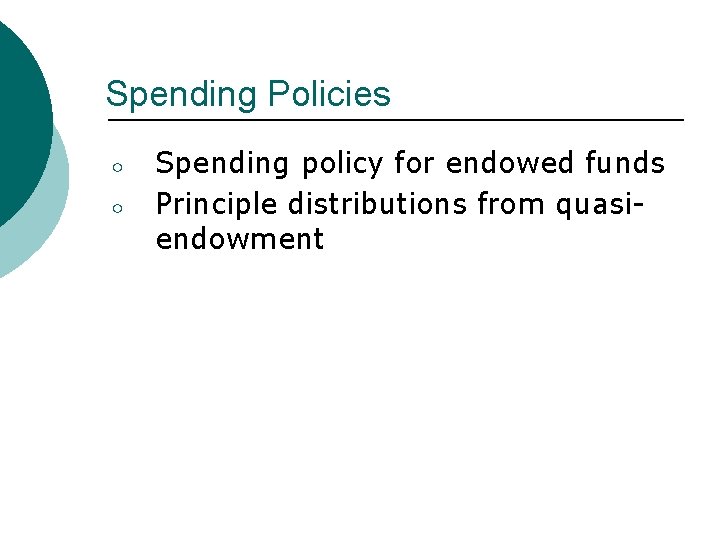 Spending Policies

○ Spending policy for endowed funds
○ Principle distributions from quasi-endowment